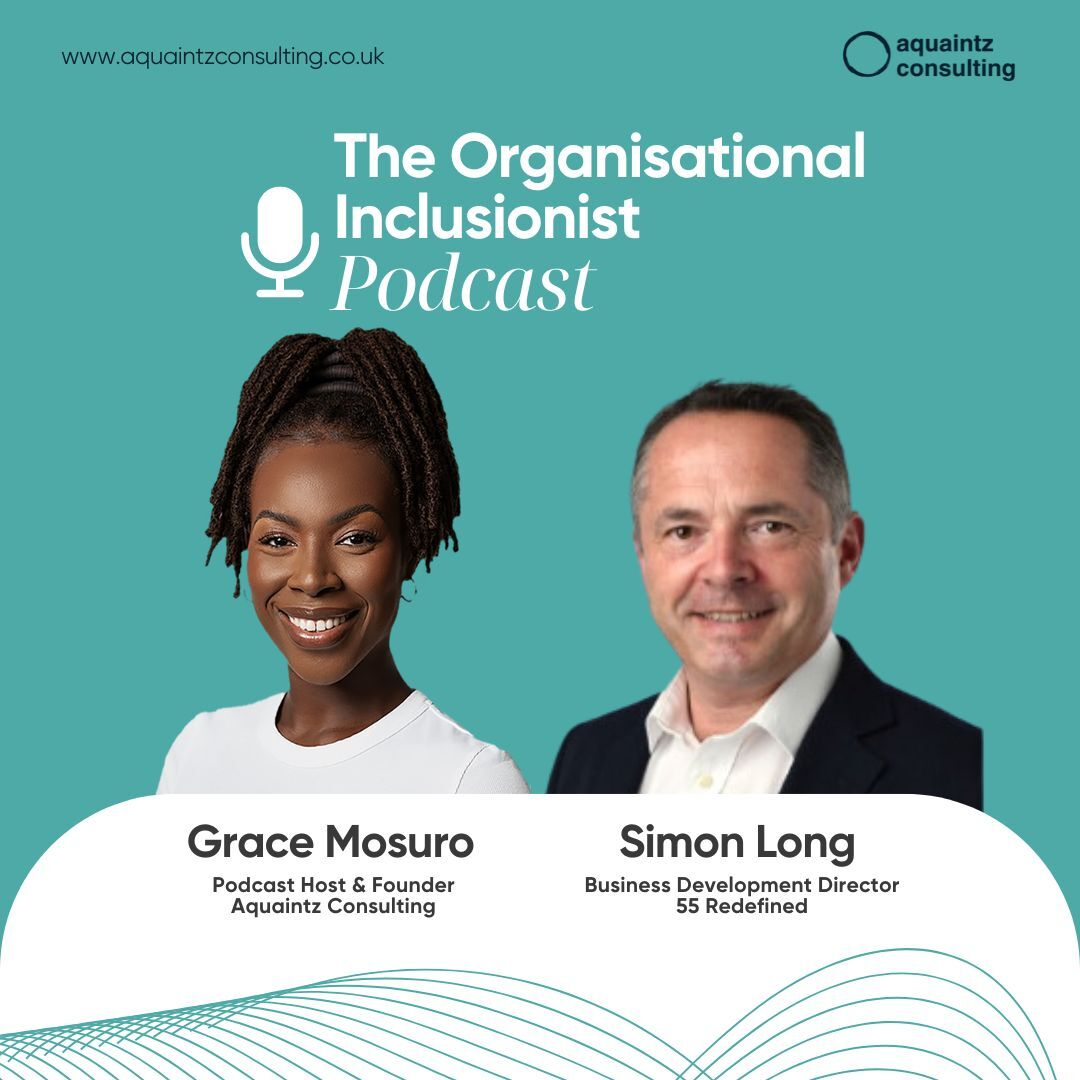 www.aquaintzconsulting.co.uk

aquaintz consulting

The Organisational Inclusionist Podcast

Grace Mosuro
Podcast Host & Founder
Aquaintz Consulting

Simon Long
Business Development Director
55 Redefined